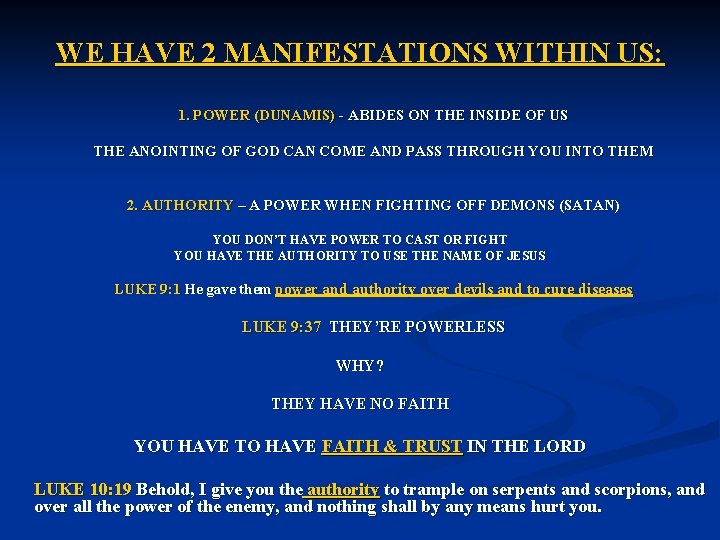 WE HAVE 2 MANIFESTATIONS WITHIN US:

1. POWER (DUNAMIS) - ABIDES ON THE INSIDE OF US

THE ANOINTING OF GOD CAN COME AND PASS THROUGH YOU INTO THEM

2. AUTHORITY – A POWER WHEN FIGHTING OFF DEMONS (SATAN)

YOU DON'T HAVE POWER TO CAST OR FIGHT
YOU HAVE THE AUTHORITY TO USE THE NAME OF JESUS

LUKE 9:1 He gave them power and authority over devils and to cure diseases

LUKE 9:37 THEY'RE POWERLESS

WHY?

THEY HAVE NO FAITH

YOU HAVE TO HAVE FAITH & TRUST IN THE LORD

LUKE 10:19 Behold, I give you the authority to trample on serpents and scorpions, and over all the power of the enemy, and nothing shall by any means hurt you.